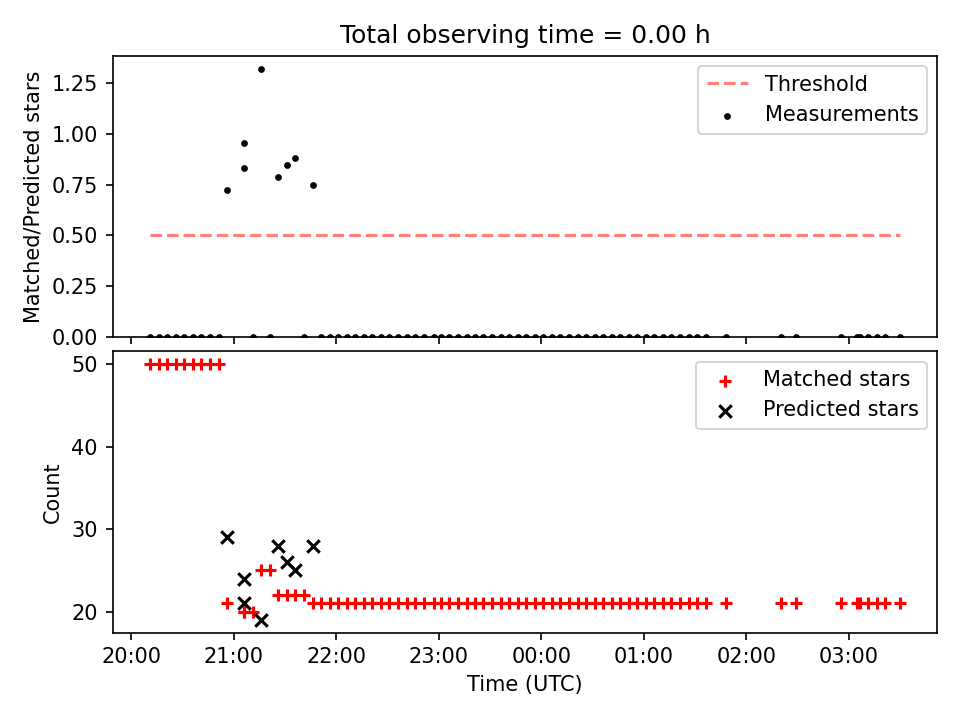 Total observing time = 0.00 h

Matched/Predicted stars

1.25
1.00
0.75
0.50
0.25
0.00

Threshold
Measurements

Count

50
40
30
20

Matched stars
Predicted stars

20:00
21:00
22:00
23:00
00:00
01:00
02:00
03:00

Time (UTC)